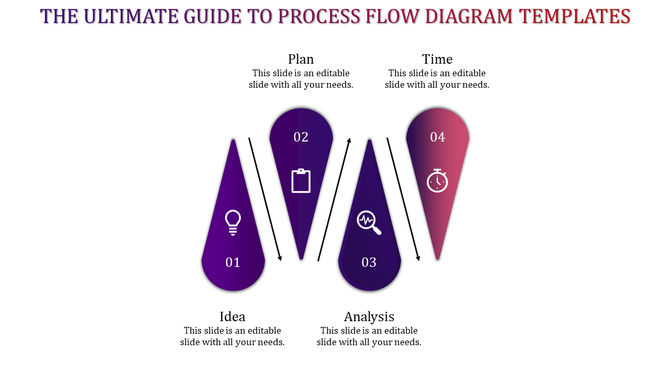 THE ULTIMATE GUIDE TO PROCESS FLOW DIAGRAM TEMPLATES

Plan
This slide is an editable slide with all your needs.

Time
This slide is an editable slide with all your needs.

02

04

01

03

Idea
This slide is an editable slide with all your needs.

Analysis
This slide is an editable slide with all your needs.